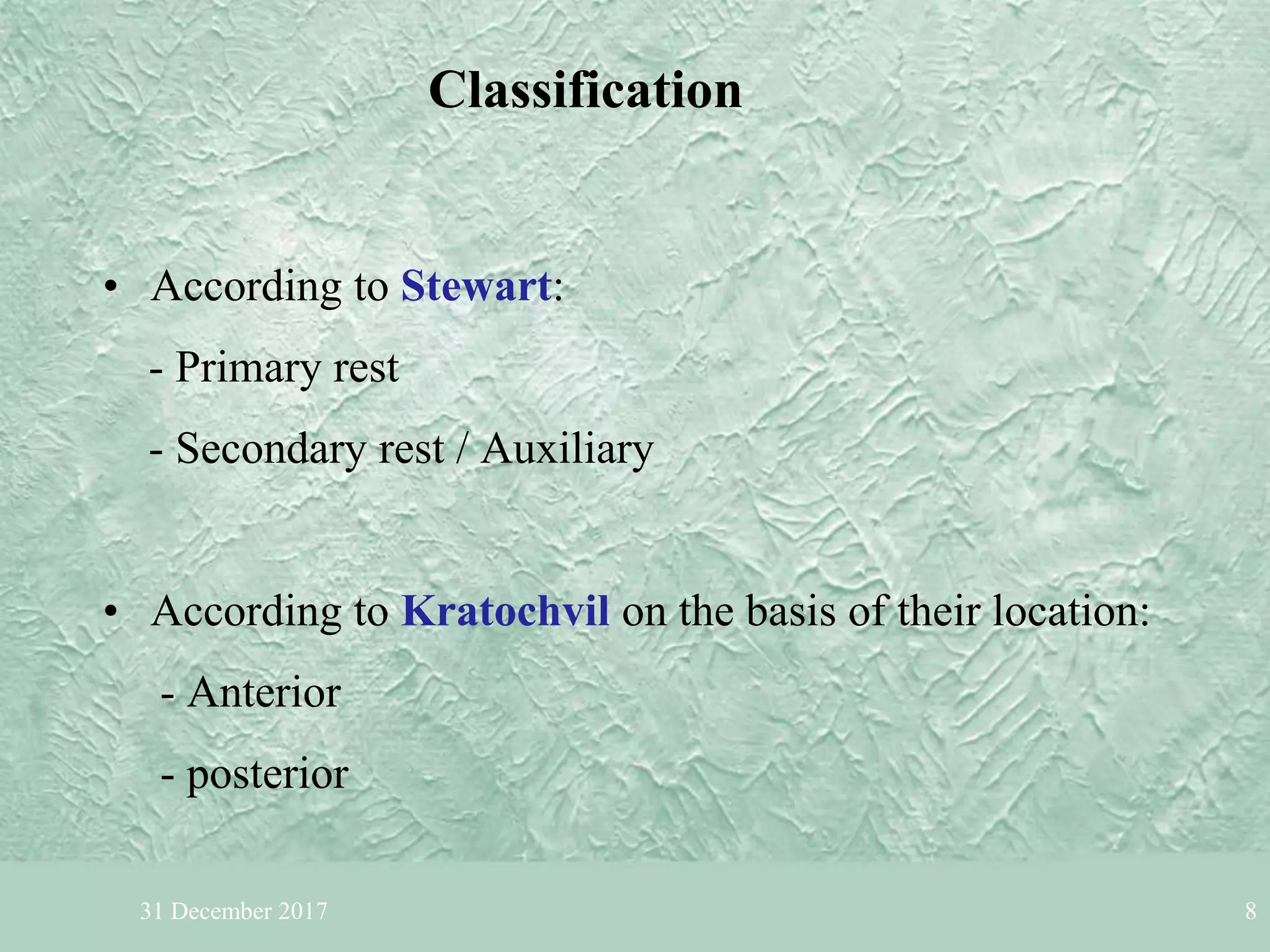 Classification

• According to Stewart:

- Primary rest

- Secondary rest / Auxiliary

• According to Kratochvil on the basis of their location:

- Anterior

- posterior

31 December 2017

8